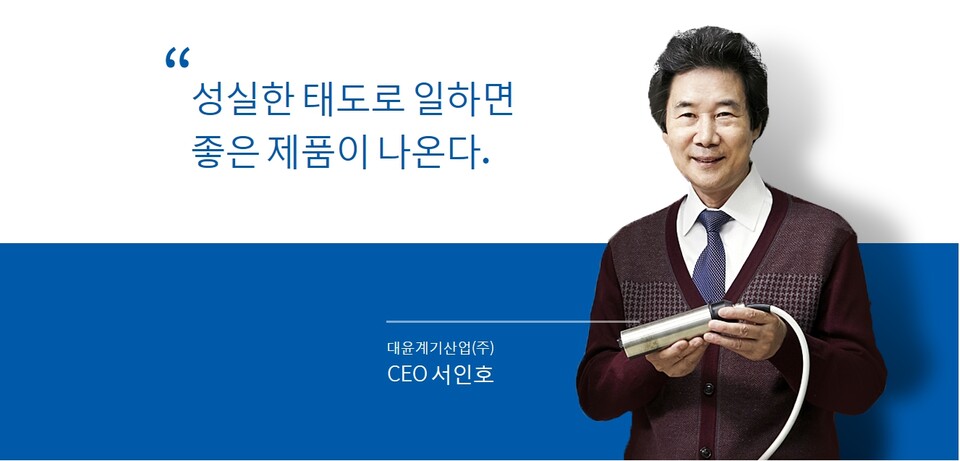 “
성실한 태도로 일하면
좋은 제품이 나온다.

대윤계기산업(주)
CEO 서인호